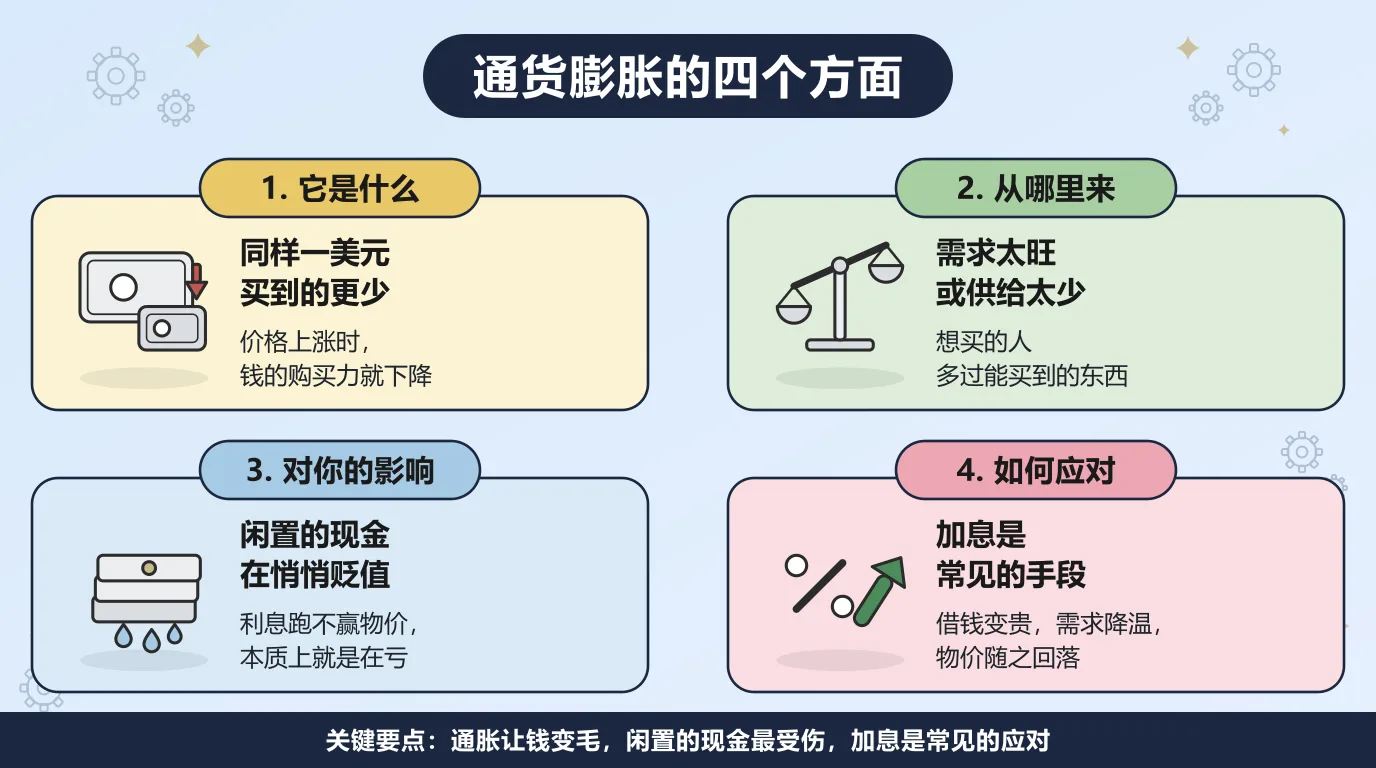 通货膨胀的四个方面

1. 它是什么

同样一美元
买到的更少

价格上涨时，
钱的购买力就下降

2. 从哪里来

需求太旺
或供给太少

想买的人
多过能买到的东西

3. 对你的影响

闲置的现金
在悄悄贬值

利息跑不赢物价，
本质上就是在亏

4. 如何应对

加息是
常见的手段

借钱变贵，需求降温，
物价随之回落

关键要点：通胀让钱变毛，闲置的现金最受伤，加息是常见的应对